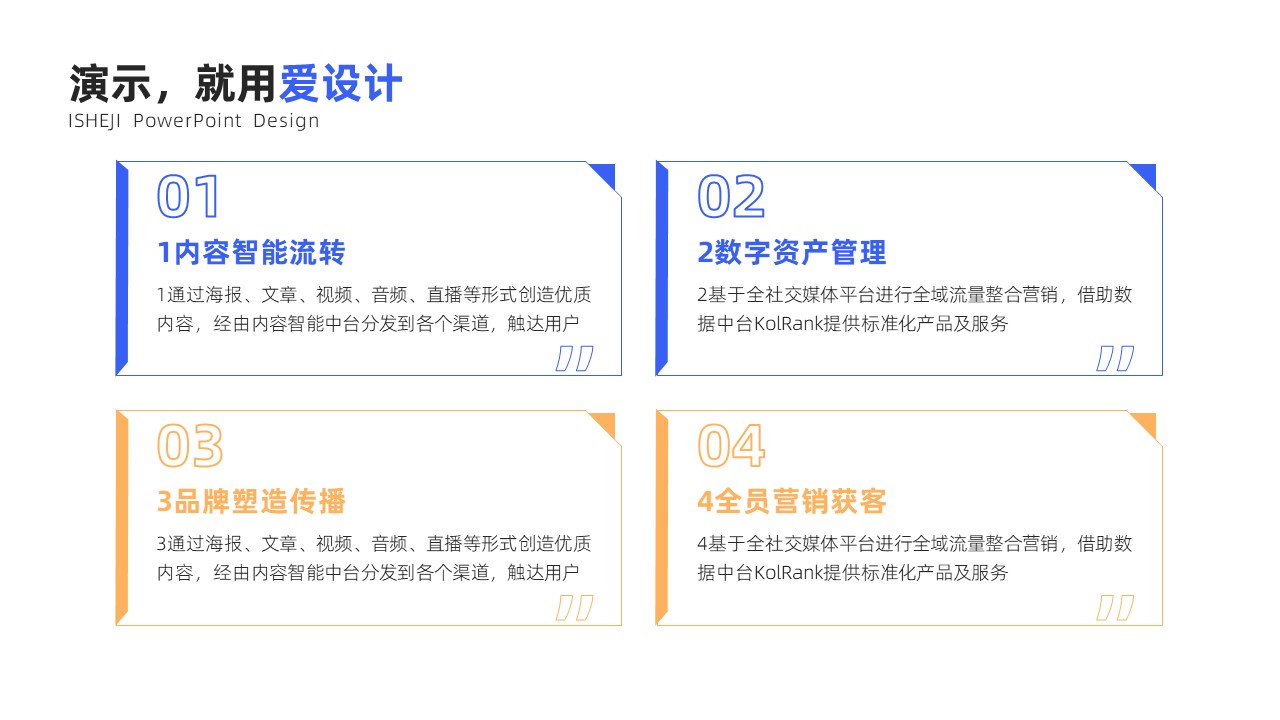 演示，就用爱设计
ISHEJI PowerPoint Design

01
1内容智能流转
1通过海报、文章、视频、音频、直播等形式创造优质内容，经由内容智能中台分发到各个渠道，触达用户

02
2数字资产管理
2基于全社交媒体平台进行全域流量整合营销，借助数据中台KolRank提供标准化产品及服务

03
3品牌塑造传播
3通过海报、文章、视频、音频、直播等形式创造优质内容，经由内容智能中台分发到各个渠道，触达用户

04
4全员营销获客
4基于全社交媒体平台进行全域流量整合营销，借助数据中台KolRank提供标准化产品及服务